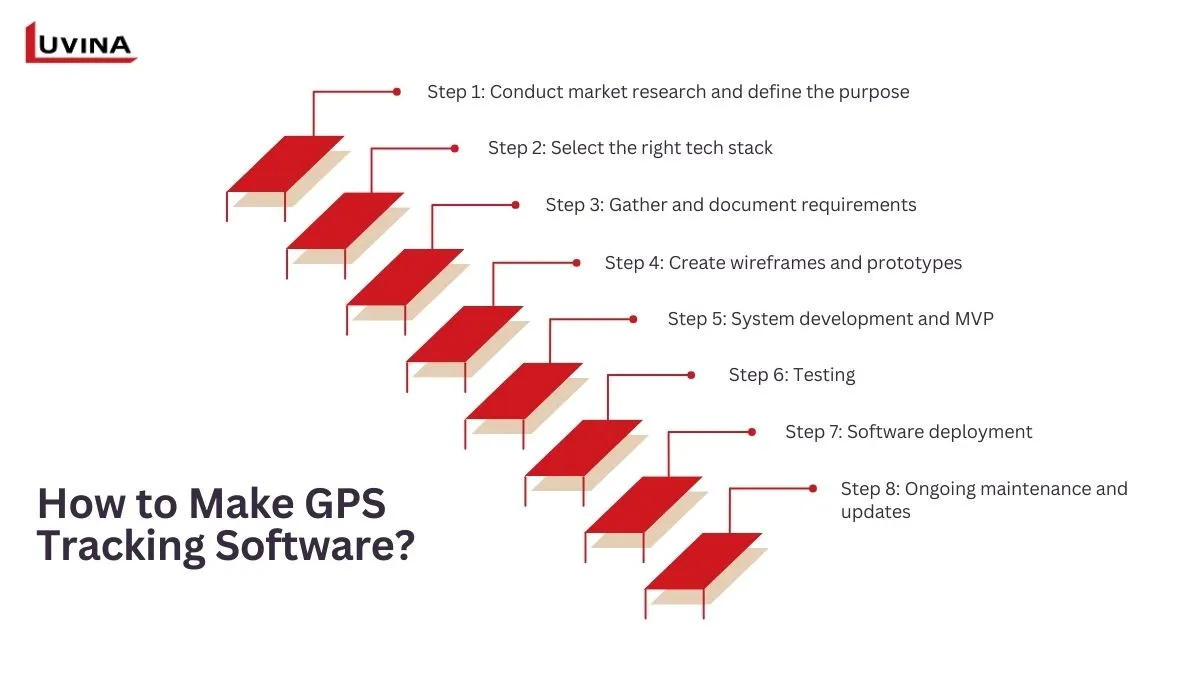 LUVINA

Step 1: Conduct market research and define the purpose

Step 2: Select the right tech stack

Step 3: Gather and document requirements

Step 4: Create wireframes and prototypes

Step 5: System development and MVP

Step 6: Testing

Step 7: Software deployment

Step 8: Ongoing maintenance and updates

How to Make GPS Tracking Software?